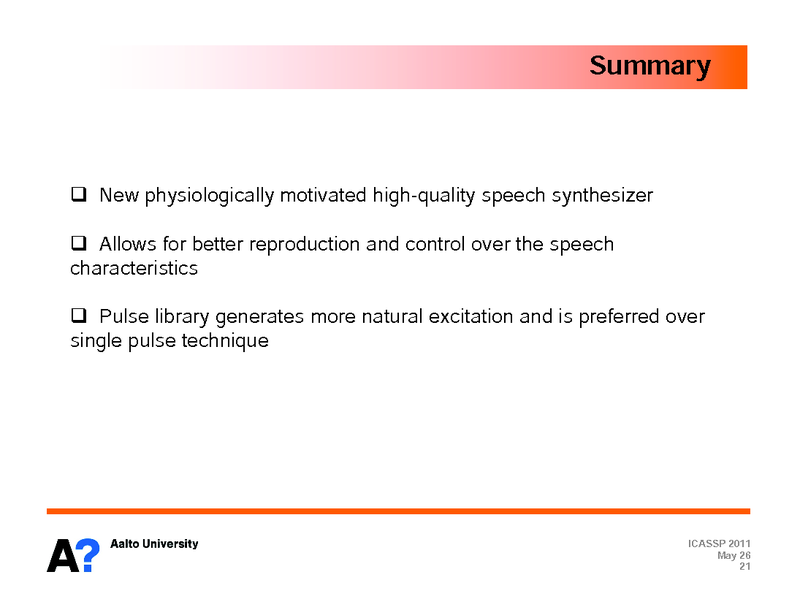 Summary

❑ New physiologically motivated high-quality speech synthesizer

❑ Allows for better reproduction and control over the speech characteristics

❑ Pulse library generates more natural excitation and is preferred over single pulse technique

A? Aalto University

ICASSP 2011
May 26
21